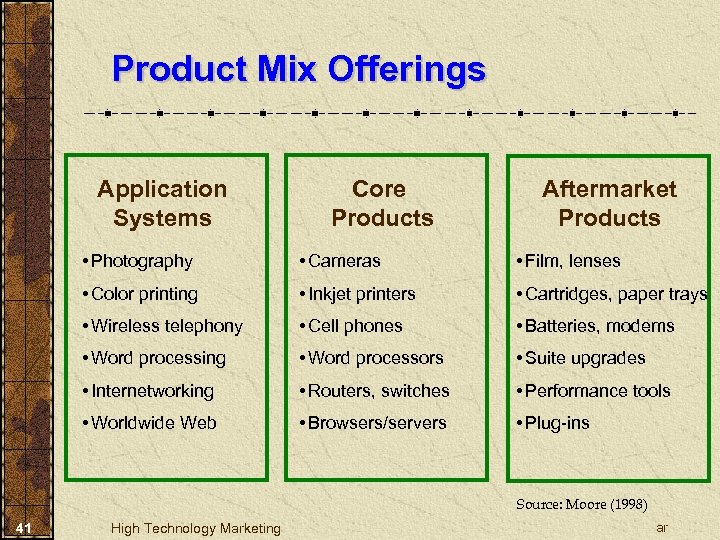 Product Mix Offerings

Application Systems

• Photography
• Color printing
• Wireless telephony
• Word processing
• Internetworking
• Worldwide Web

Core Products

• Cameras
• Inkjet printers
• Cell phones
• Word processors
• Routers, switches
• Browsers/servers

Aftermarket Products

• Film, lenses
• Cartridges, paper trays
• Batteries, modems
• Suite upgrades
• Performance tools
• Plug-ins

Source: Moore (1998)

41 High Technology Marketing ar